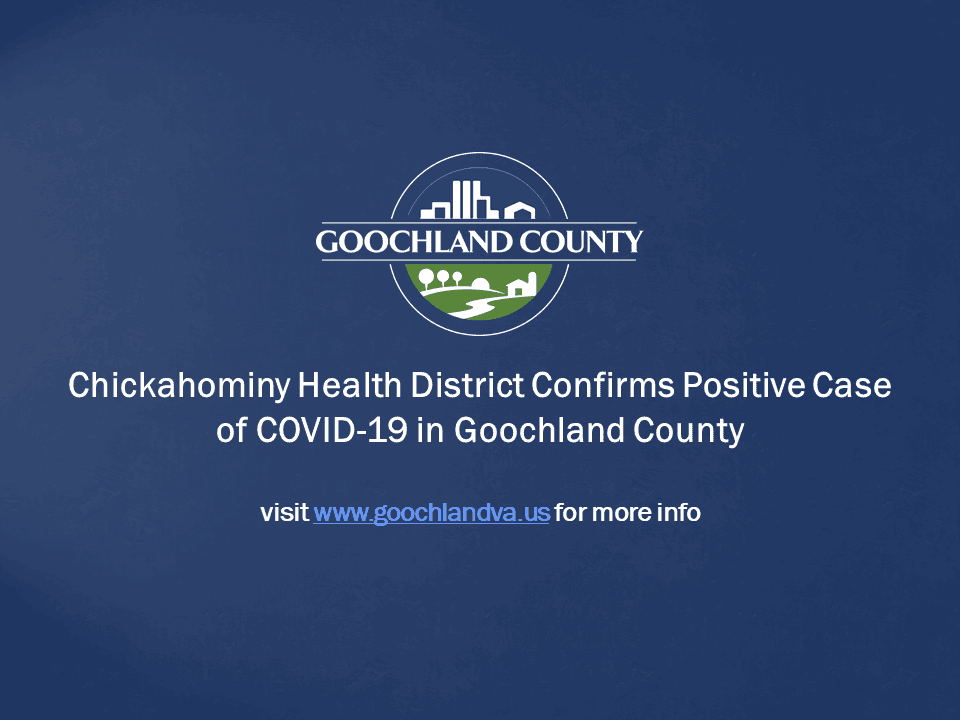 GOOCHLAND COUNTY

Chickahominy Health District Confirms Positive Case of COVID-19 in Goochland County

visit www.goochlandva.us for more info